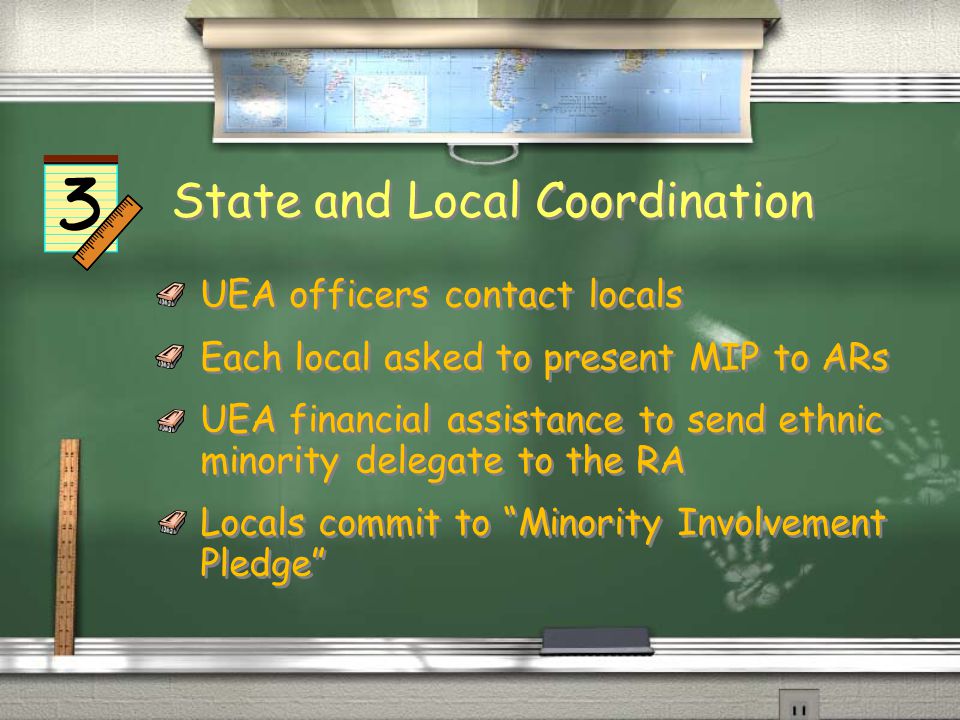 3

State and Local Coordination

UEA officers contact locals

Each local asked to present MIP to ARs

UEA financial assistance to send ethnic minority delegate to the RA

Locals commit to “Minority Involvement Pledge”